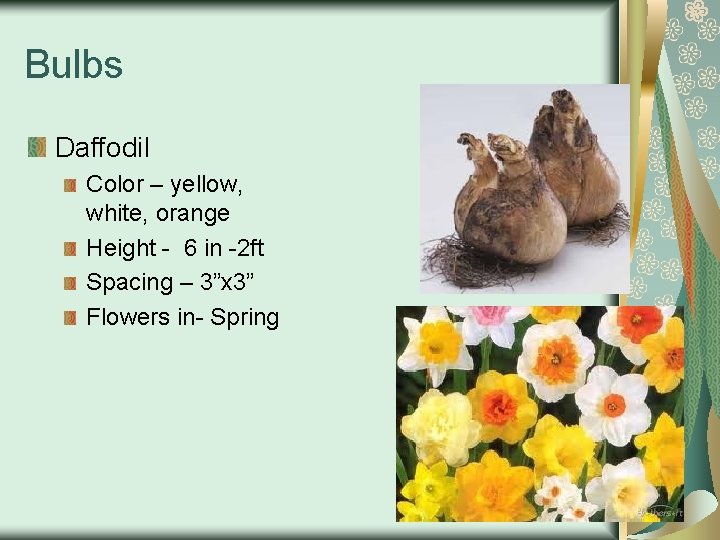 Bulbs

Daffodil

Color – yellow, white, orange

Height - 6 in -2ft

Spacing – 3”x3”

Flowers in- Spring